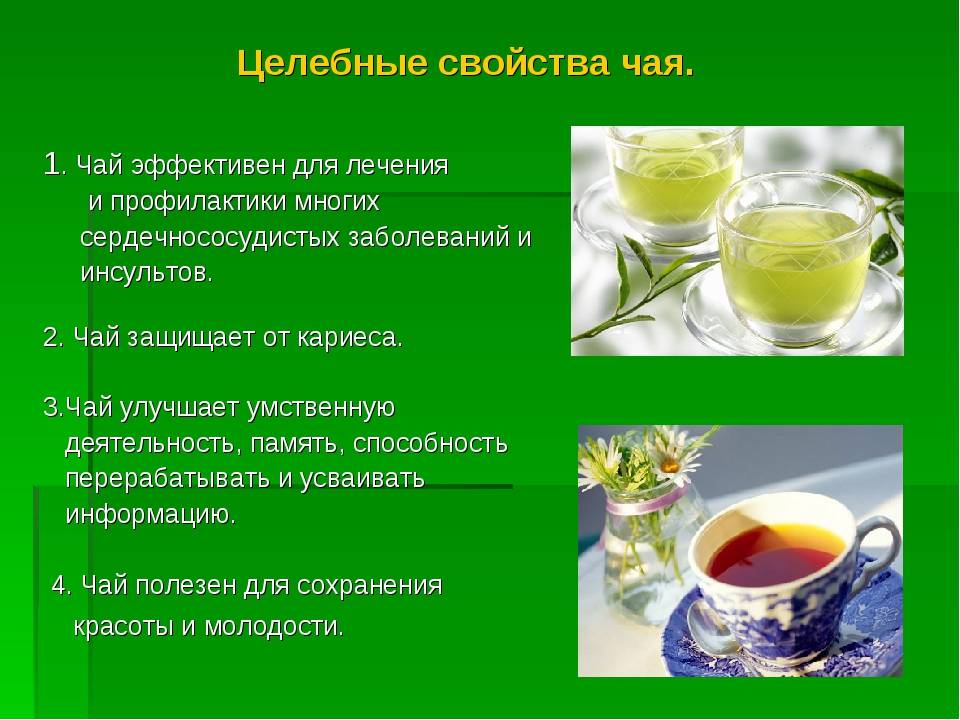 Целебные свойства чая.

1. Чай эффективен для лечения и профилактики многих сердечнососудистых заболеваний и инсультов.

2. Чай защищает от кариеса.

3.Чай улучшает умственную деятельность, память, способность перерабатывать и усваивать информацию.

4. Чай полезен для сохранения красоты и молодости.